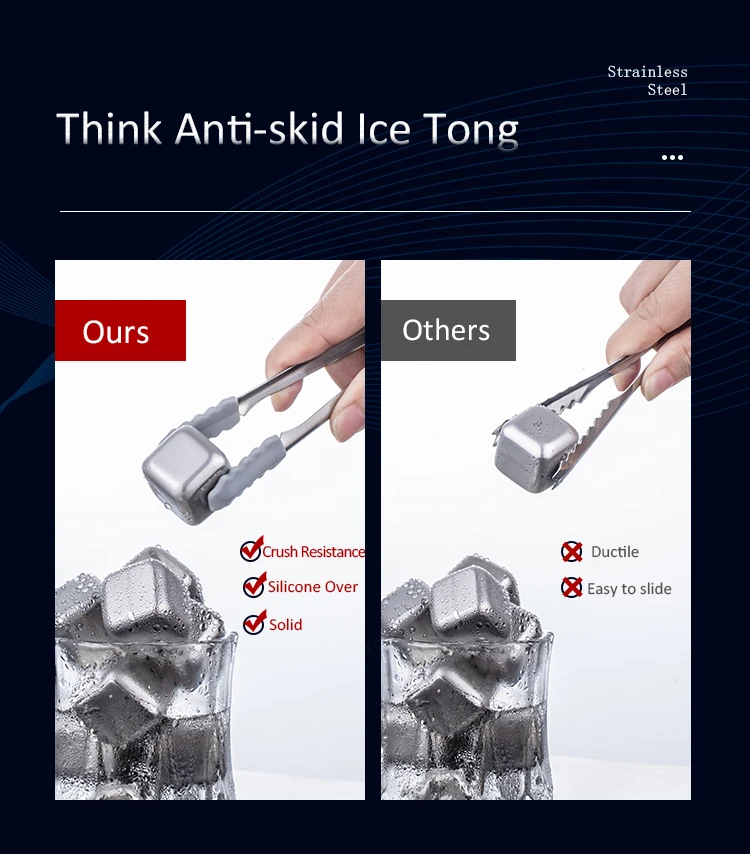 Strainless Steel

Think Anti-skid Ice Tong

...

Ours

Crush Resistance

Silicone Over

Solid

Others

Ductile

Easy to slide